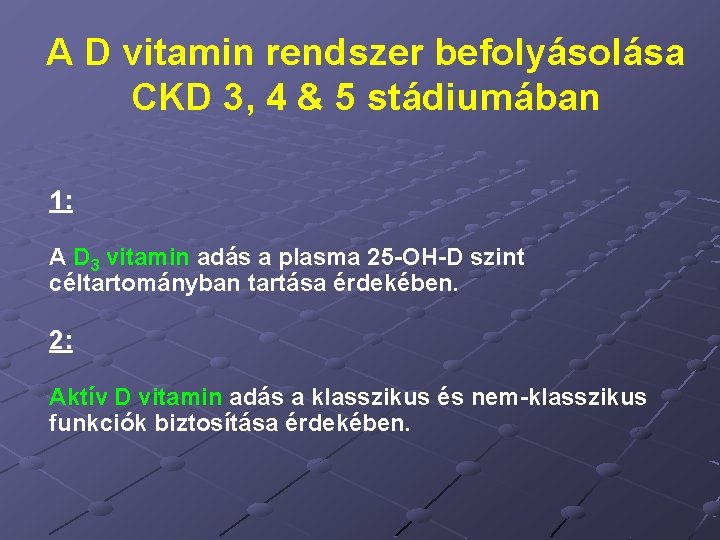 A D vitamin rendszer befolyásolása CKD 3, 4 & 5 stádiumában

1:

A $D_3$ vitamin adás a plasma 25-OH-D szint céltartományban tartása érdekében.

2:

Aktív D vitamin adás a klasszikus és nem-klasszikus funkciók biztosítása érdekében.